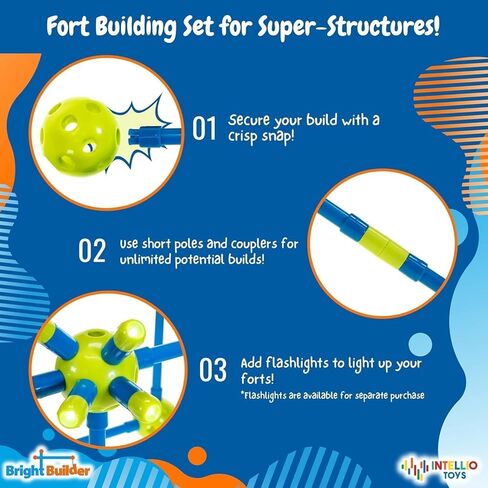 Fort Building Set for Super-Structures!

01 Secure your build with a crisp snap!

02 Use short poles and couplers for unlimited potential builds!

03 Add flashlights to light up your forts!
*Flashlights are available for separate purchase

Bright Builder

INTELLIO TOYS